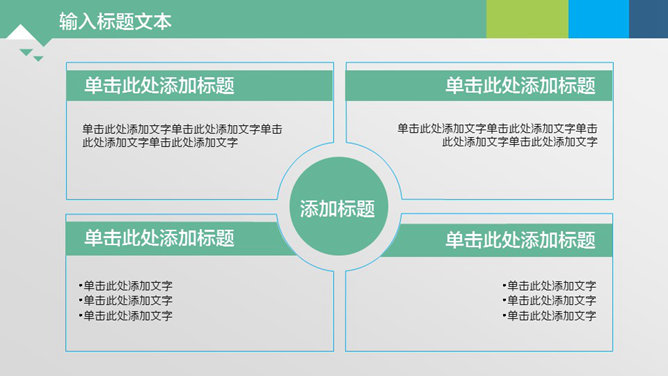 输入标题文本

单击此处添加标题

单击此处添加文字单击此处添加文字单击此处添加文字单击此处添加文字

单击此处添加标题

单击此处添加文字单击此处添加文字单击此处添加文字单击此处添加文字

添加标题

单击此处添加标题

•单击此处添加文字
•单击此处添加文字
•单击此处添加文字

单击此处添加标题

•单击此处添加文字
•单击此处添加文字
•单击此处添加文字